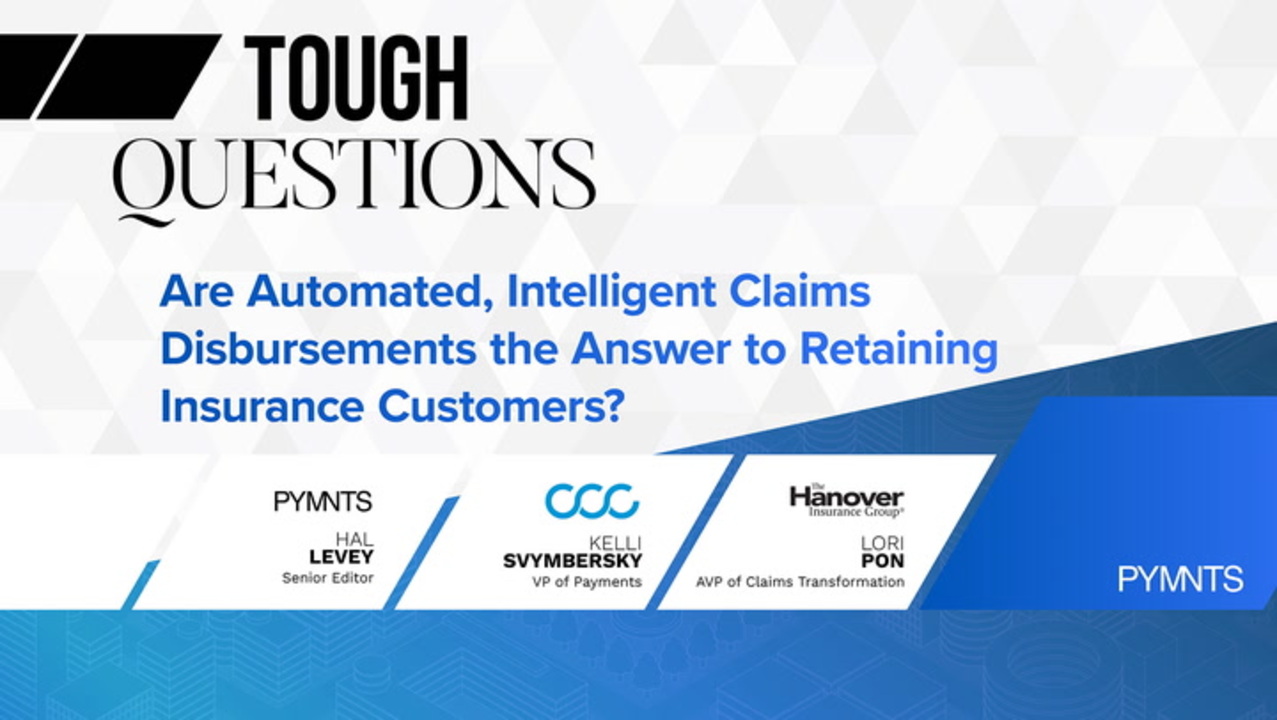 TOUGH QUESTIONS

Are Automated, Intelligent Claims Disbursements the Answer to Retaining Insurance Customers?

PYMNTS
HAL
LEVEY
Senior Editor

CCC
KELLI
SVYMBERSKY
VP of Payments

The Hanover Insurance Group
LORI
PON
AVP of Claims Transformation

PYMNTS